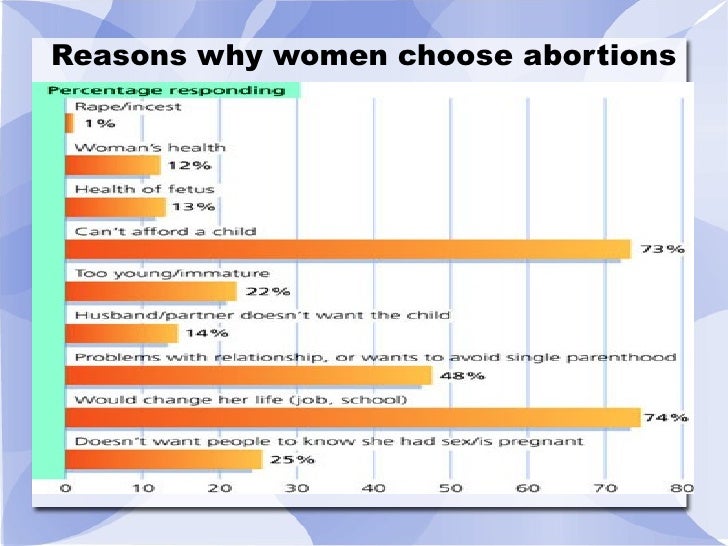 Reasons why women choose abortions

Percentage responding

Rape/incest
1%

Woman's health
12%

Health of fetus
13%

Can't afford a child
73%

Too young/immature
22%

Husband/partner doesn't want the child
14%

Problems with relationship, or wants to avoid single parenthood
48%

Would change her life (job, school)
74%

Doesn't want people to know she had sex/is pregnant
25%

0 10 20 30 40 50 60 70 80